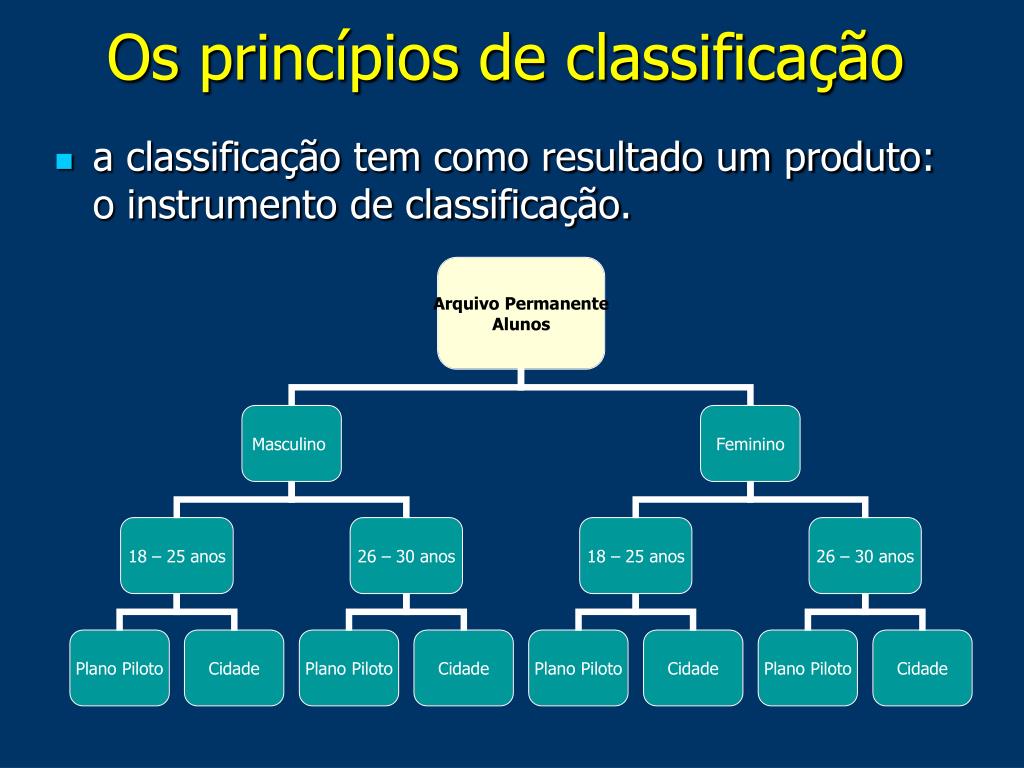 Os princípios de classificação

a classificação tem como resultado um produto: o instrumento de classificação.

Arquivo Permanente Alunos

Masculino

Feminino

18 – 25 anos

26 – 30 anos

18 – 25 anos

26 – 30 anos

Plano Piloto

Cidade

Plano Piloto

Cidade

Plano Piloto

Cidade

Plano Piloto

Cidade